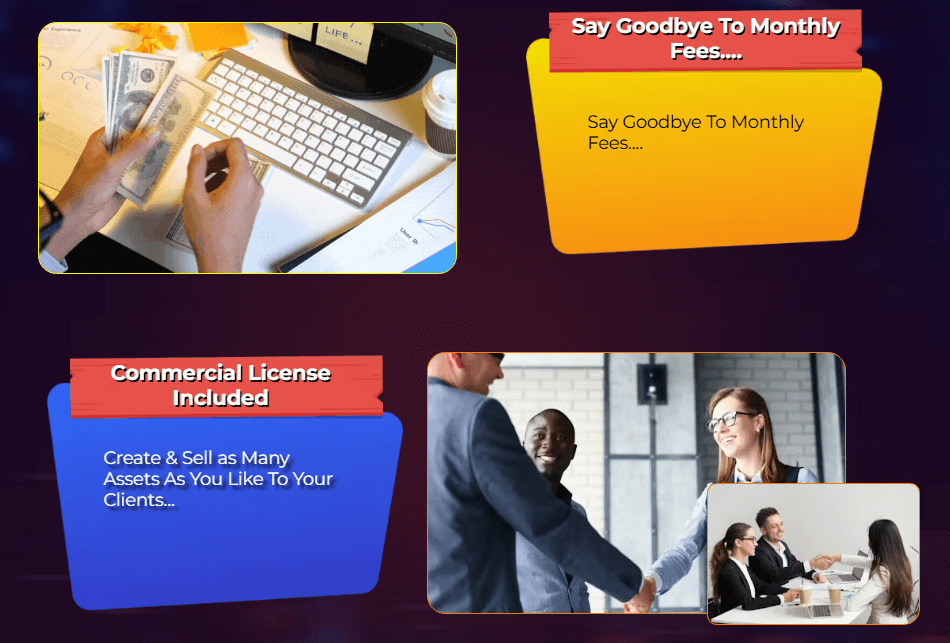 LIFE...

Say Goodbye To Monthly Fees....

Say Goodbye To Monthly Fees....

Commercial License Included

Create & Sell as Many Assets As You Like To Your Clients...